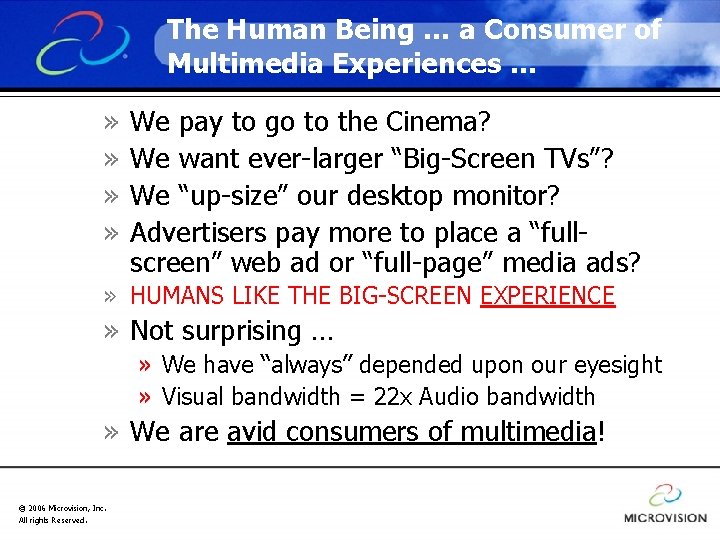 The Human Being … a Consumer of Multimedia Experiences …

» We pay to go to the Cinema?

» We want ever-larger “Big-Screen TVs”?

» We “up-size” our desktop monitor?

» Advertisers pay more to place a “full-screen” web ad or “full-page” media ads?

» HUMANS LIKE THE BIG-SCREEN EXPERIENCE

» Not surprising …

» We have “always” depended upon our eyesight

» Visual bandwidth = 22x Audio bandwidth

» We are avid consumers of multimedia!

© 2006 Microvision, Inc.
All rights Reserved.

MICROVISION